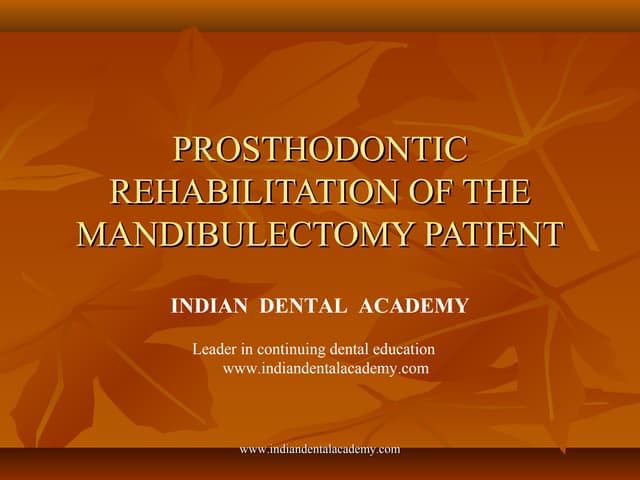 PROSTHODONTIC REHABILITATION OF THE MANDIBULECTOMY PATIENT

INDIAN DENTAL ACADEMY

Leader in continuing dental education
www.indiandentalacademy.com

www.indiandentalacademy.com